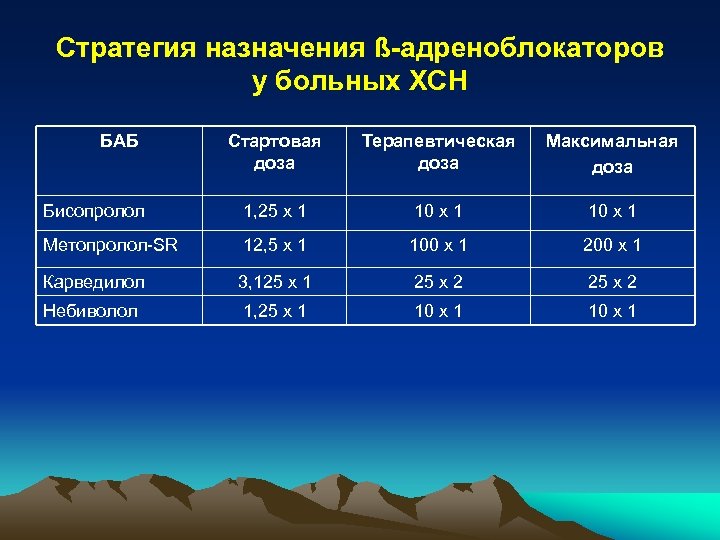 Стратегия назначения ß-адреноблокаторов у больных ХСН

| БАБ | Стартовая доза | Терапевтическая доза | Максимальная доза |
|---|---|---|---|
| Бисопролол | 1,25 х 1 | 10 х 1 | 10 х 1 |
| Метопролол-SR | 12,5 х 1 | 100 х 1 | 200 х 1 |
| Карведилол | 3,125 х 1 | 25 х 2 | 25 х 2 |
| Небиволол | 1,25 х 1 | 10 х 1 | 10 х 1 |